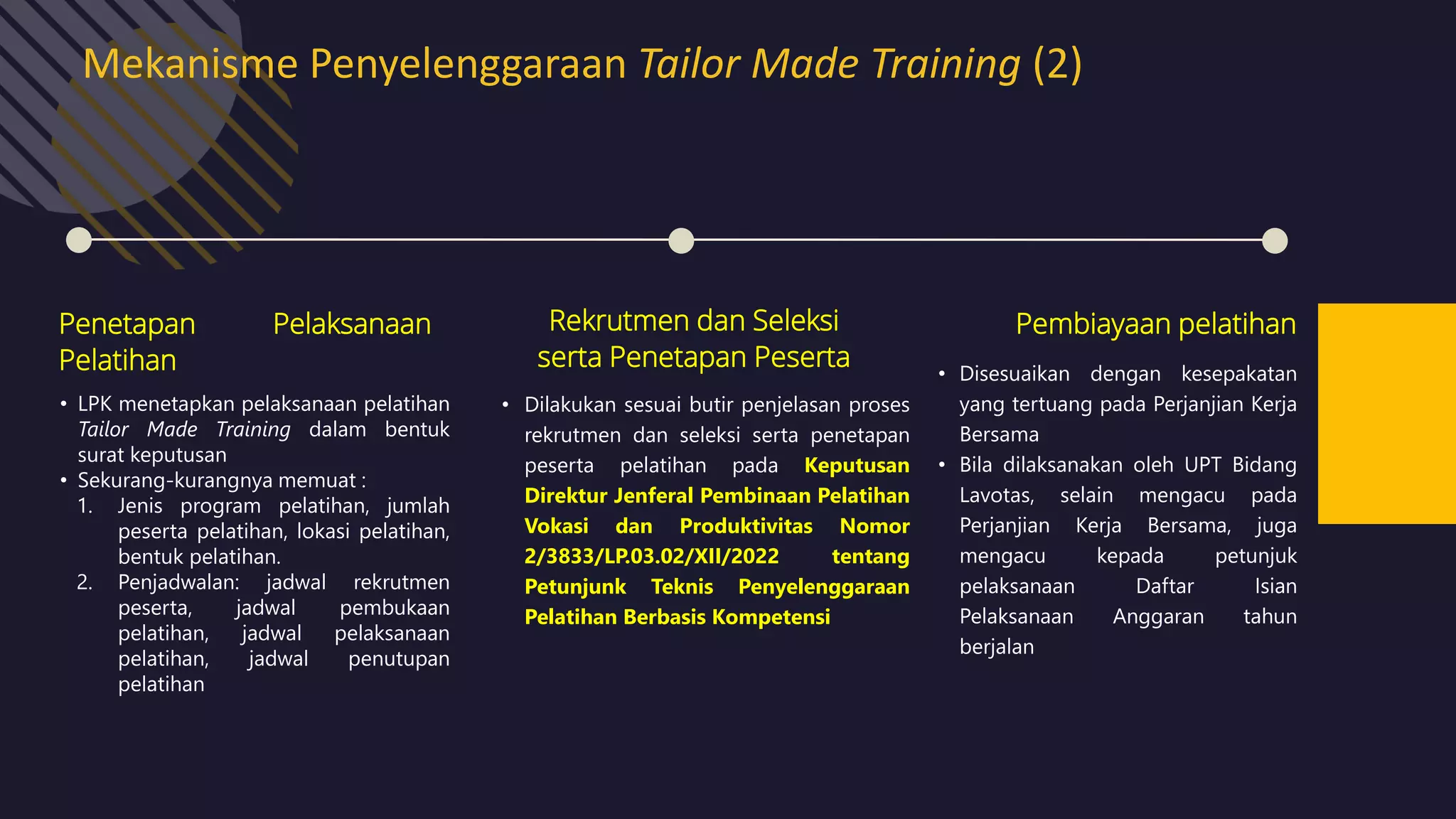 Mekanisme Penyelenggaraan Tailor Made Training (2)

Penetapan Pelaksanaan Pelatihan

• LPK menetapkan pelaksanaan pelatihan Tailor Made Training dalam bentuk surat keputusan
• Sekurang-kurangnya memuat :
1. Jenis program pelatihan, jumlah peserta pelatihan, lokasi pelatihan, bentuk pelatihan.
2. Penjadwalan: jadwal rekrutmen peserta, jadwal pembukaan pelatihan, jadwal pelaksanaan pelatihan, jadwal penutupan pelatihan

Rekrutmen dan Seleksi serta Penetapan Peserta

• Dilakukan sesuai butir penjelasan proses rekrutmen dan seleksi serta penetapan peserta pelatihan pada Keputusan Direktur Jenferal Pembinaan Pelatihan Vokasi dan Produktivitas Nomor 2/3833/LP.03.02/XII/2022 tentang Petunjunk Teknis Penyelenggaraan Pelatihan Berbasis Kompetensi

Pembiayaan pelatihan

• Disesuaikan dengan kesepakatan yang tertuang pada Perjanjian Kerja Bersama
• Bila dilaksanakan oleh UPT Bidang Lavotas, selain mengacu pada Perjanjian Kerja Bersama, juga mengacu kepada petunjuk pelaksanaan Daftar Isian Pelaksanaan Anggaran tahun berjalan